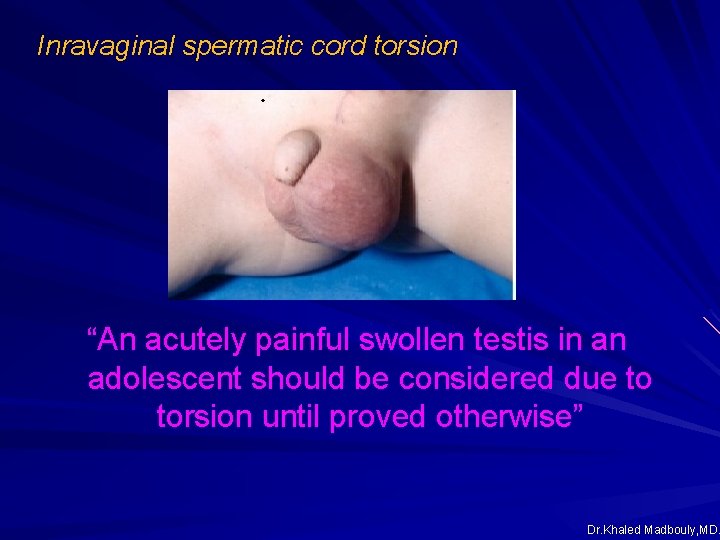 Inravaginal spermatic cord torsion

“An acutely painful swollen testis in an adolescent should be considered due to torsion until proved otherwise”

Dr.Khaled Madbouly,MD.